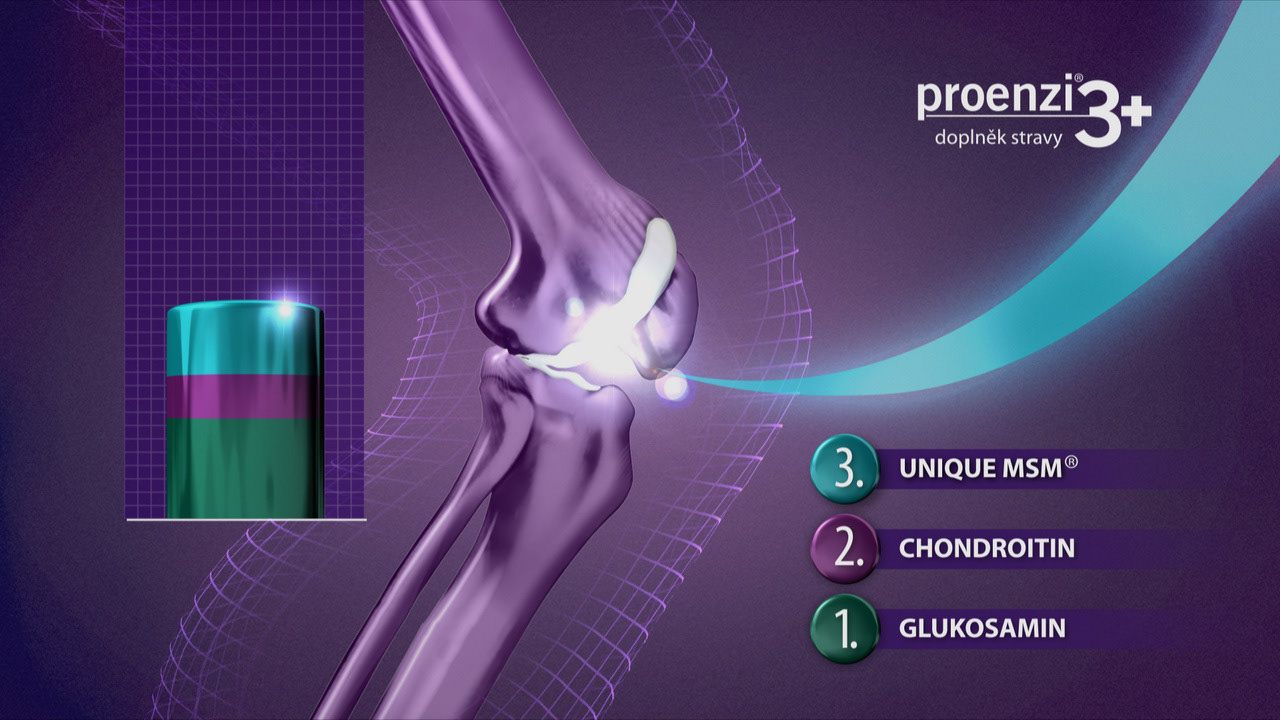 proenzi® 3+
doplněk stravy

3. UNIQUE MSM®

2. CHONDROITIN

1. GLUKOSAMIN